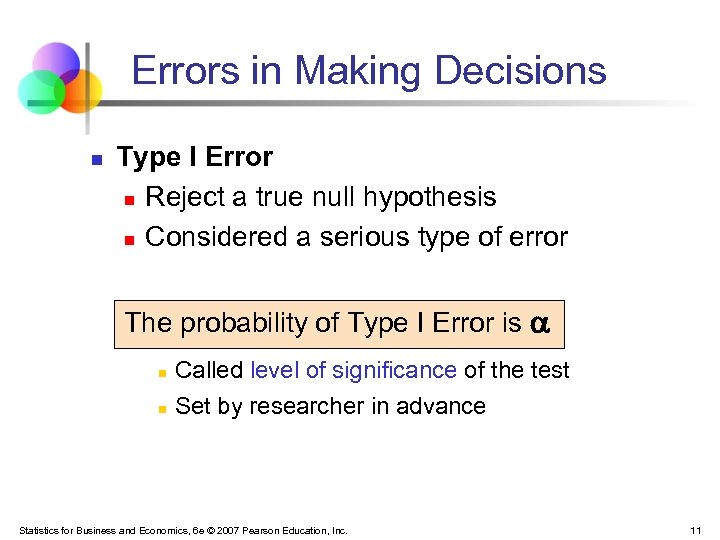 Errors in Making Decisions

Type I Error

Reject a true null hypothesis

Considered a serious type of error

The probability of Type I Error is $\alpha$

Called level of significance of the test

Set by researcher in advance

Statistics for Business and Economics, 6e © 2007 Pearson Education, Inc.

11